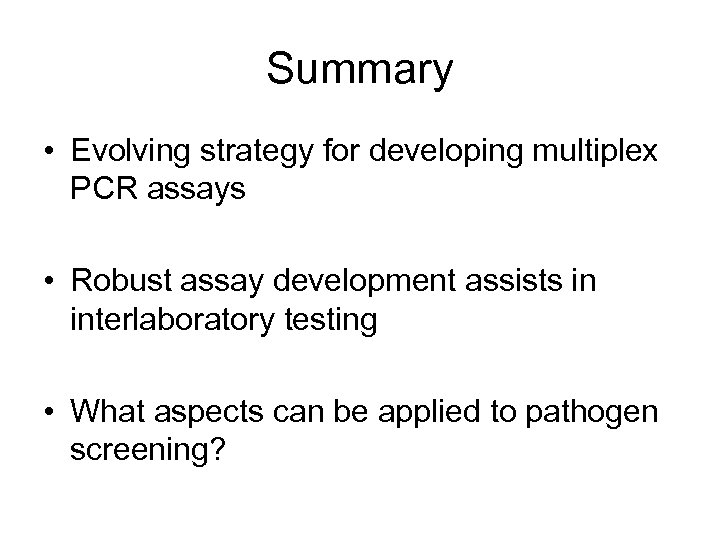 Summary

• Evolving strategy for developing multiplex PCR assays

• Robust assay development assists in interlaboratory testing

• What aspects can be applied to pathogen screening?